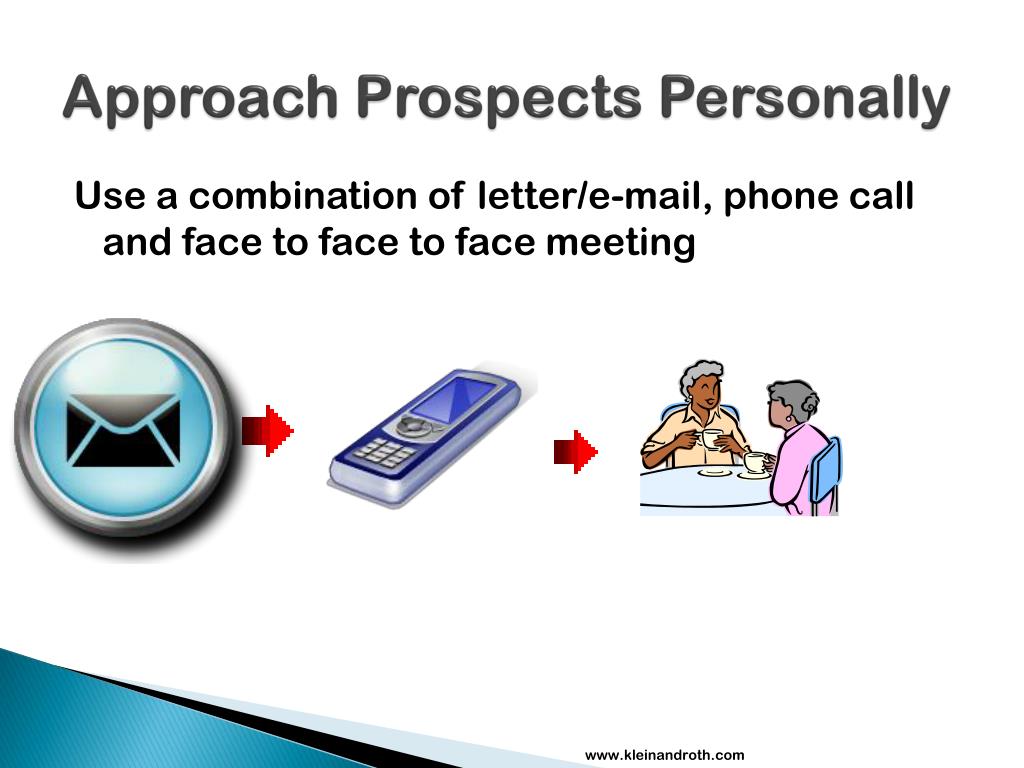 Approach Prospects Personally

Use a combination of letter/e-mail, phone call and face to face to face meeting

www.kleinandroth.com